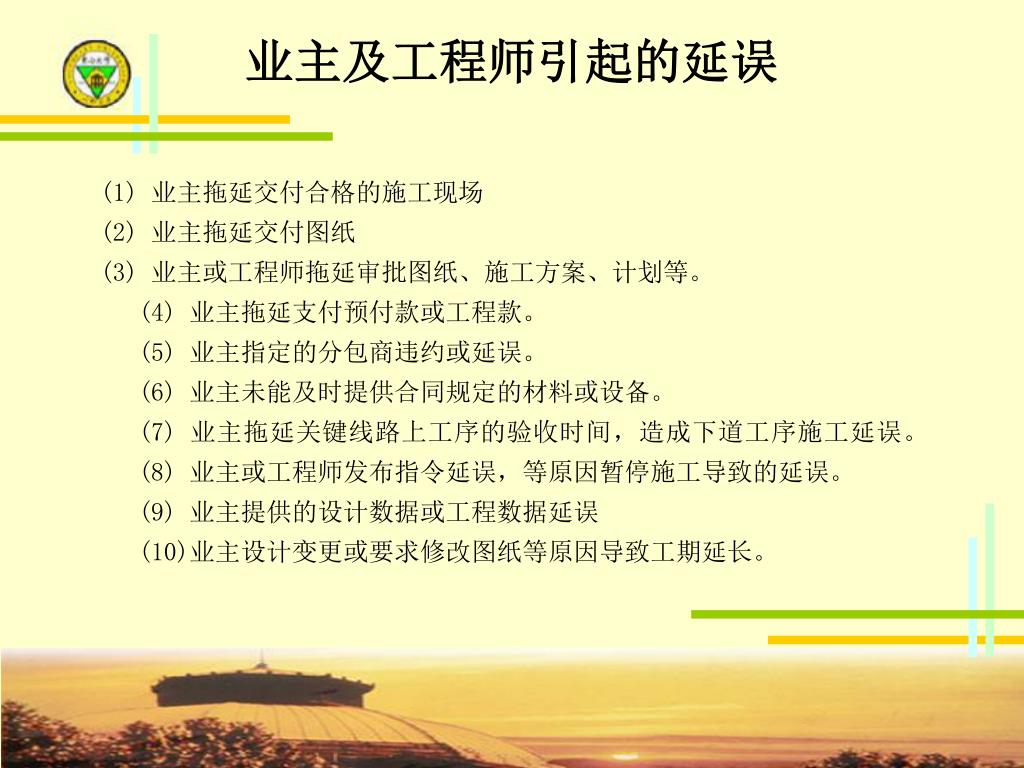 业主及工程师引起的延误

(1) 业主拖延交付合格的施工现场
(2) 业主拖延交付图纸
(3) 业主或工程师拖延审批图纸、施工方案、计划等。
(4) 业主拖延支付预付款或工程款。
(5) 业主指定的分包商违约或延误。
(6) 业主未能及时提供合同规定的材料或设备。
(7) 业主拖延关键线路上工序的验收时间，造成下道工序施工延误。
(8) 业主或工程师发布指令延误，等原因暂停施工导致的延误。
(9) 业主提供的设计数据或工程数据延误
(10)业主设计变更或要求修改图纸等原因导致工期延长。